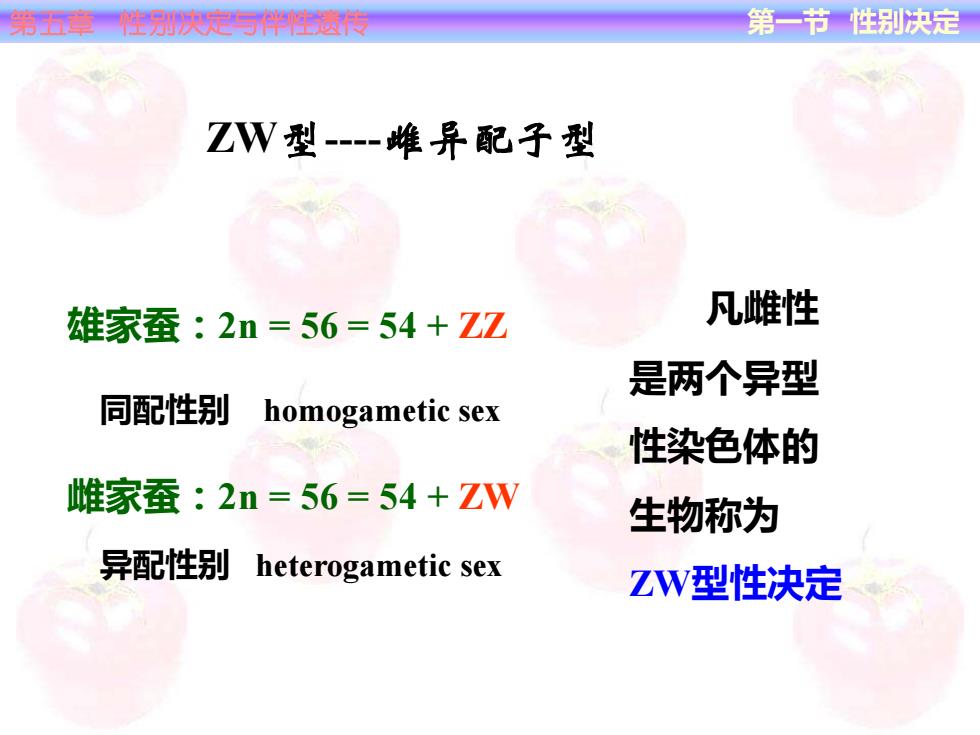 第五章 性别决定与伴性遗传

第一节 性别决定

ZW型----雌异配子型

雄家蚕：2n = 56 = 54 + ZZ

同配性别 homogametic sex

雌家蚕：2n = 56 = 54 + ZW

异配性别 heterogametic sex

凡雌性是两个异型性染色体的生物称为ZW型性决定